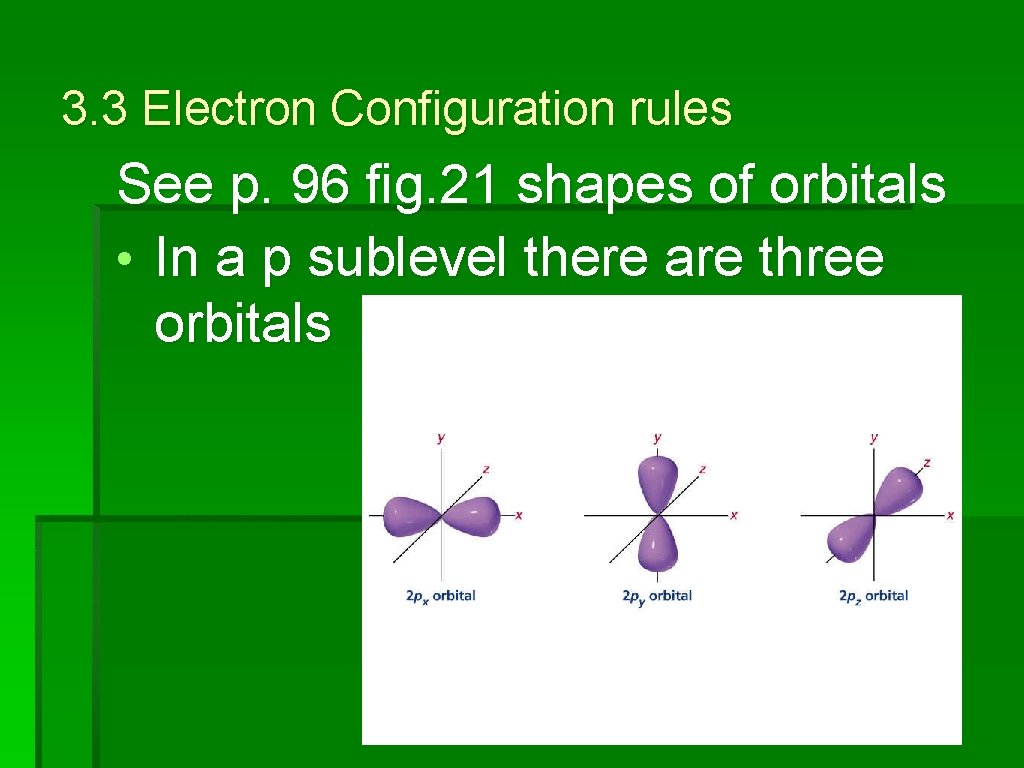 3.3 Electron Configuration rules

See p. 96 fig. 21 shapes of orbitals

• In a p sublevel there are three orbitals

y
z
x
$2p_x$ orbital

y
z
x
$2p_y$ orbital

y
z
x
$2p_z$ orbital